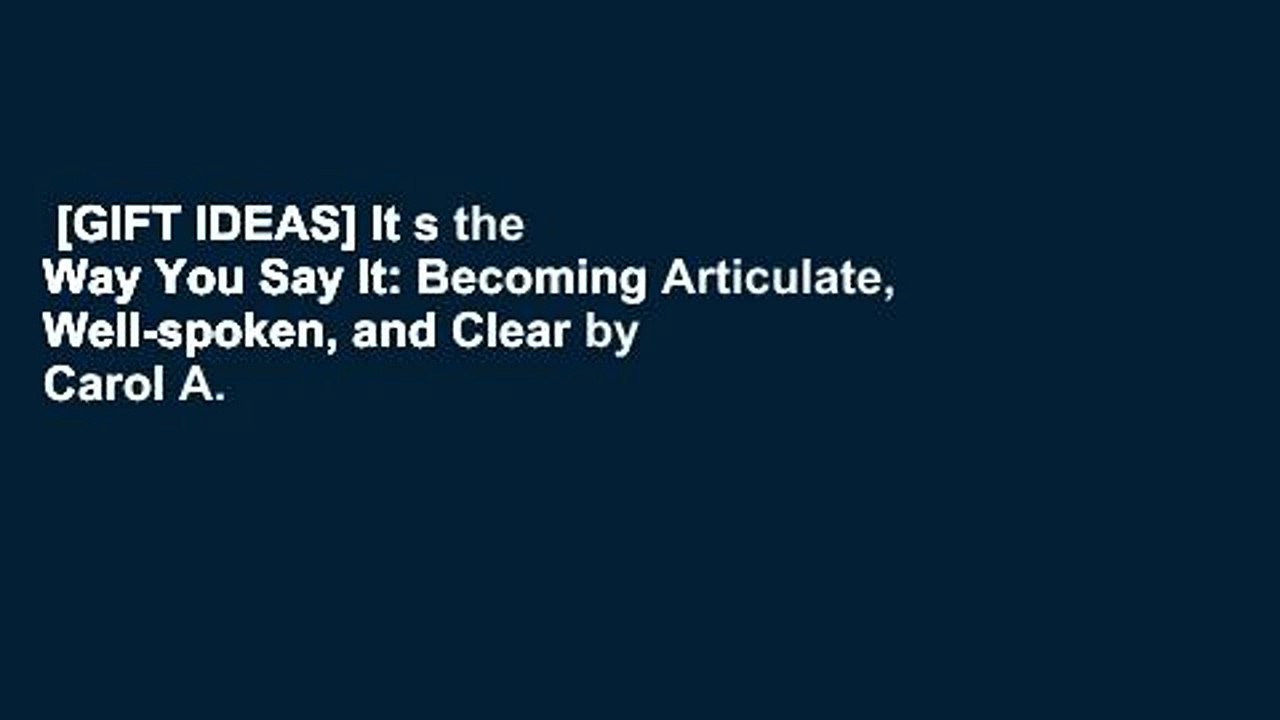 [GIFT IDEAS] It s the Way You Say It: Becoming Articulate, Well-spoken, and Clear by Carol A.